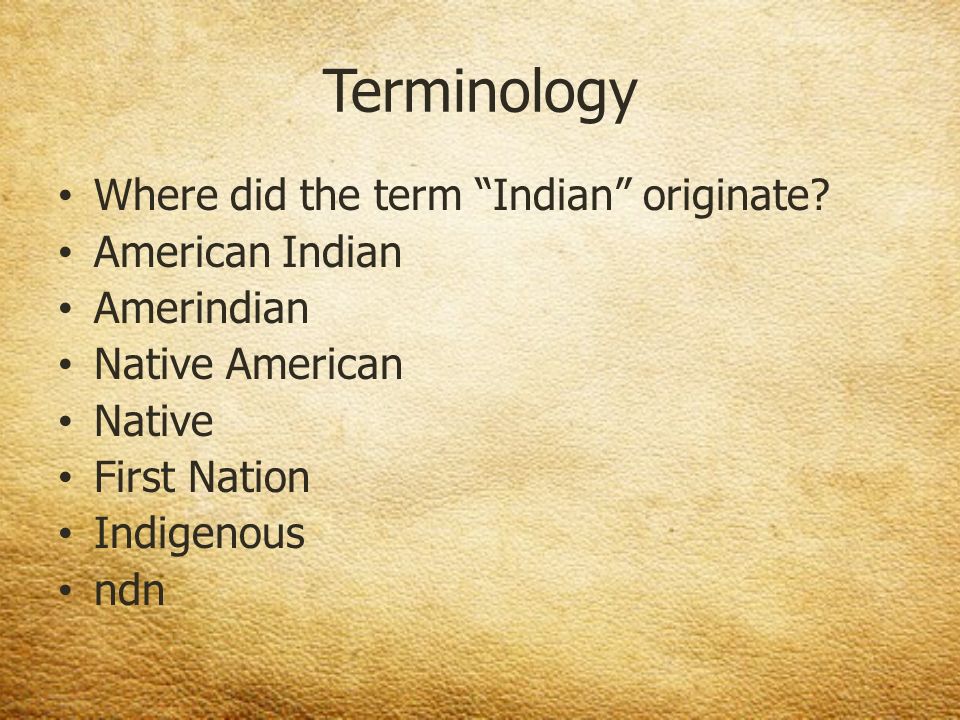 Terminology

• Where did the term “Indian” originate?
• American Indian
• Amerindian
• Native American
• Native
• First Nation
• Indigenous
• ndn